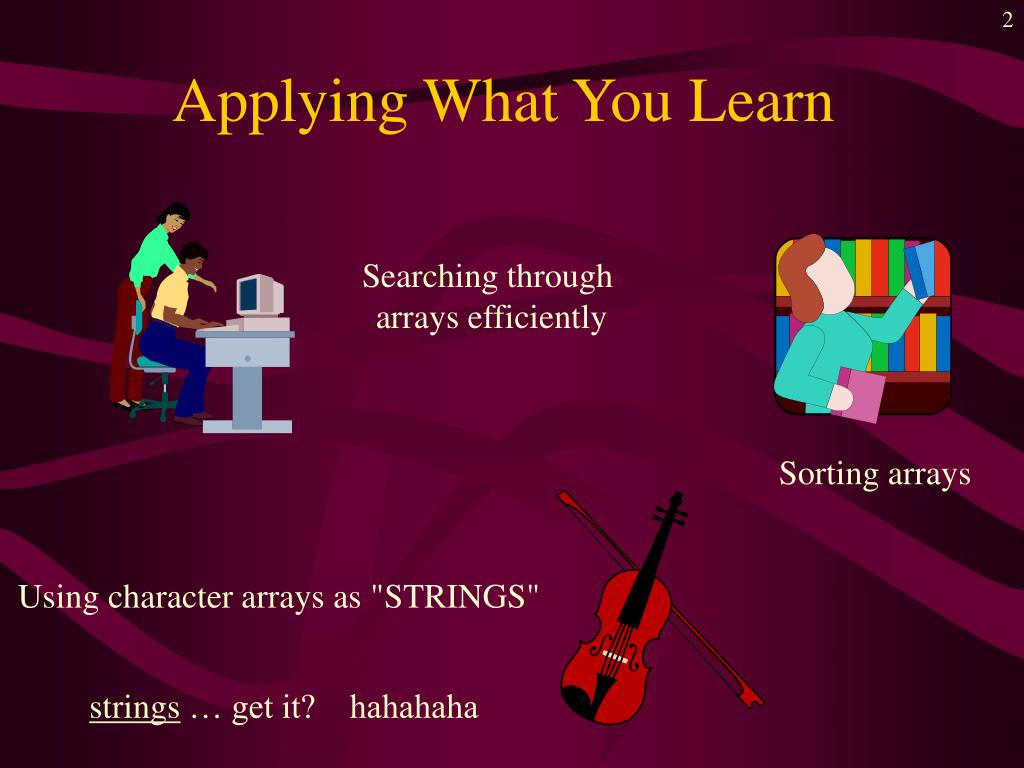 2

Applying What You Learn

Searching through arrays efficiently

Sorting arrays

Using character arrays as "STRINGS"

strings … get it? hahahaha